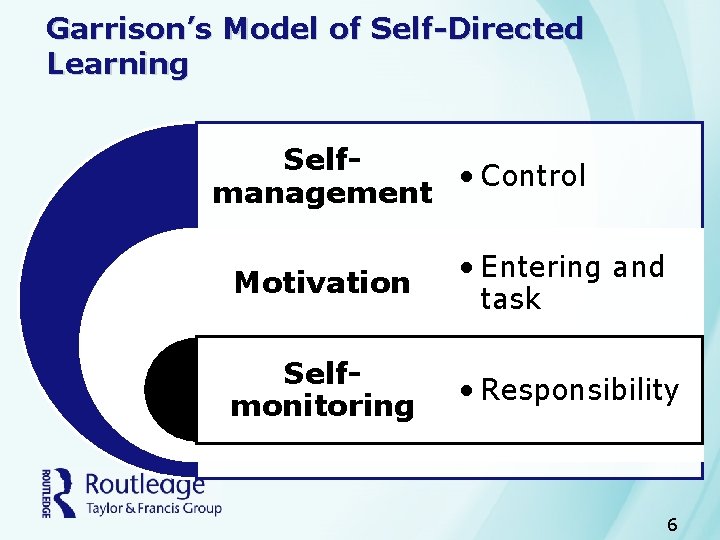 Garrison's Model of Self-Directed Learning

Self-management

• Control

Motivation

• Entering and task

Self-monitoring

• Responsibility

ROUTLEDGE Routledge Taylor & Francis Group

6